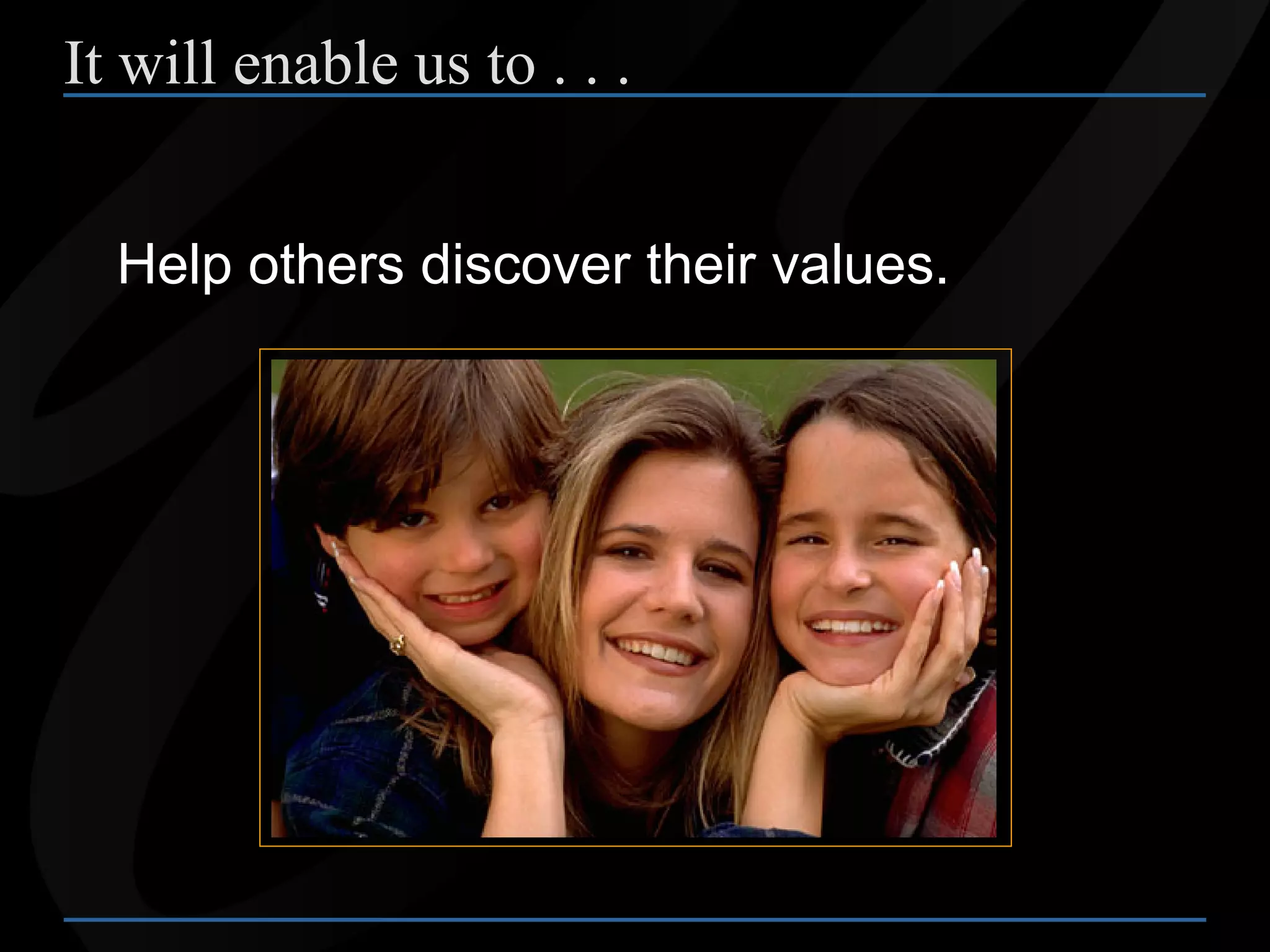 It will enable us to . . .

Help others discover their values.